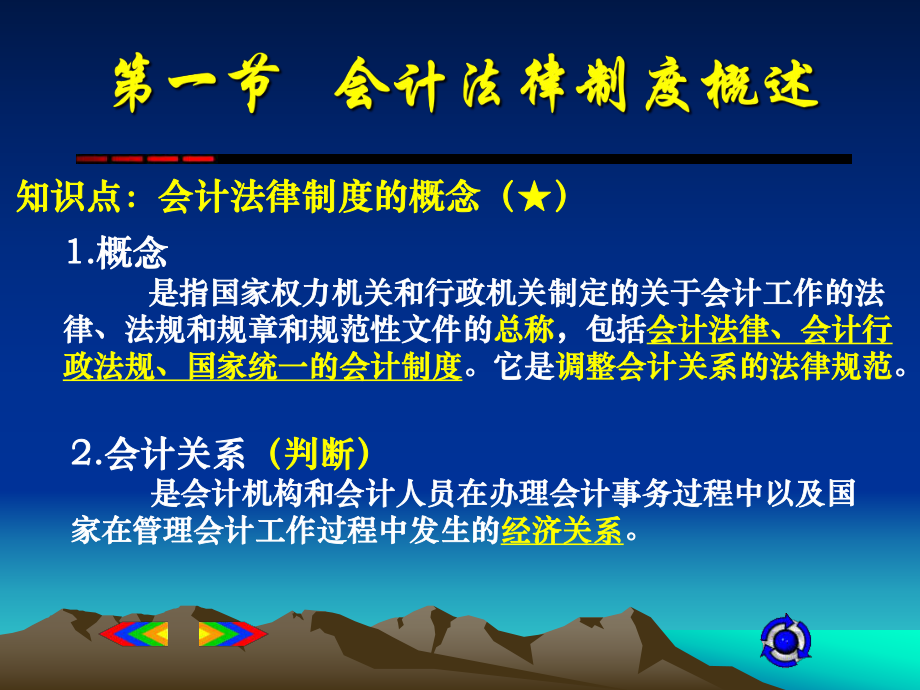 第一节　会计法律制度概述

知识点：会计法律制度的概念（★）

1.概念

是指国家权力机关和行政机关制定的关于会计工作的法律、法规和规章和规范性文件的总称，包括会计法律、会计行政法规、国家统一的会计制度。它是调整会计关系的法律规范。

2.会计关系（判断）

是会计机构和会计人员在办理会计事务过程中以及国家在管理会计工作过程中发生的经济关系。